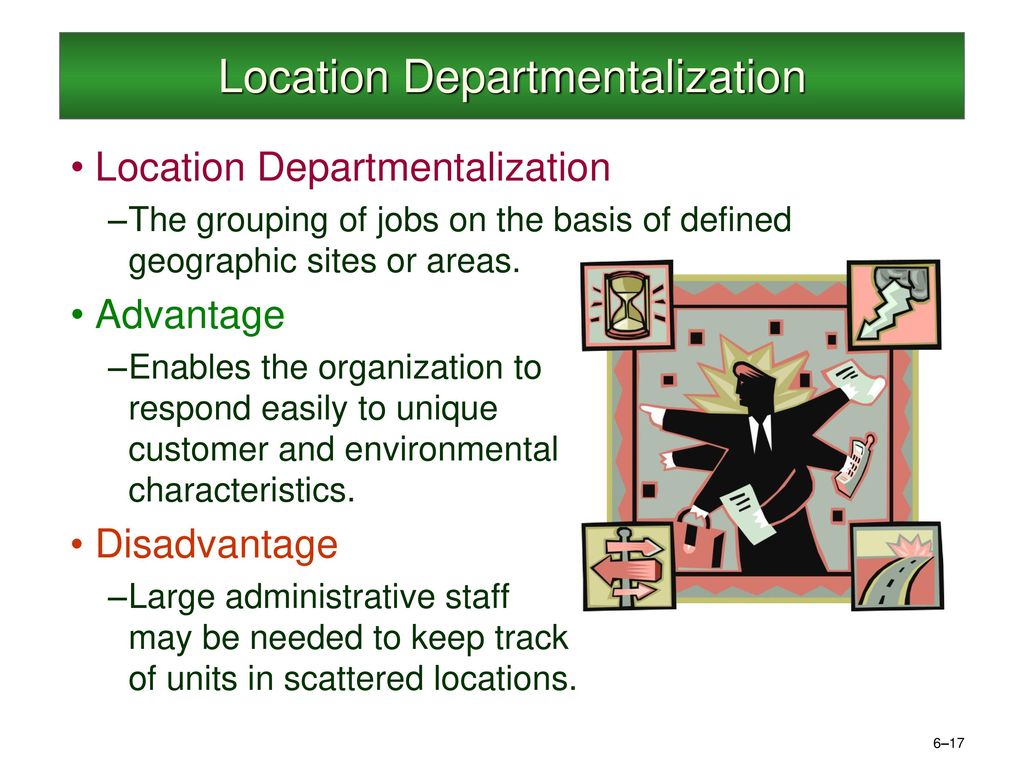 Location Departmentalization

• Location Departmentalization
–The grouping of jobs on the basis of defined geographic sites or areas.

• Advantage
–Enables the organization to respond easily to unique customer and environmental characteristics.

• Disadvantage
–Large administrative staff may be needed to keep track of units in scattered locations.

6–17